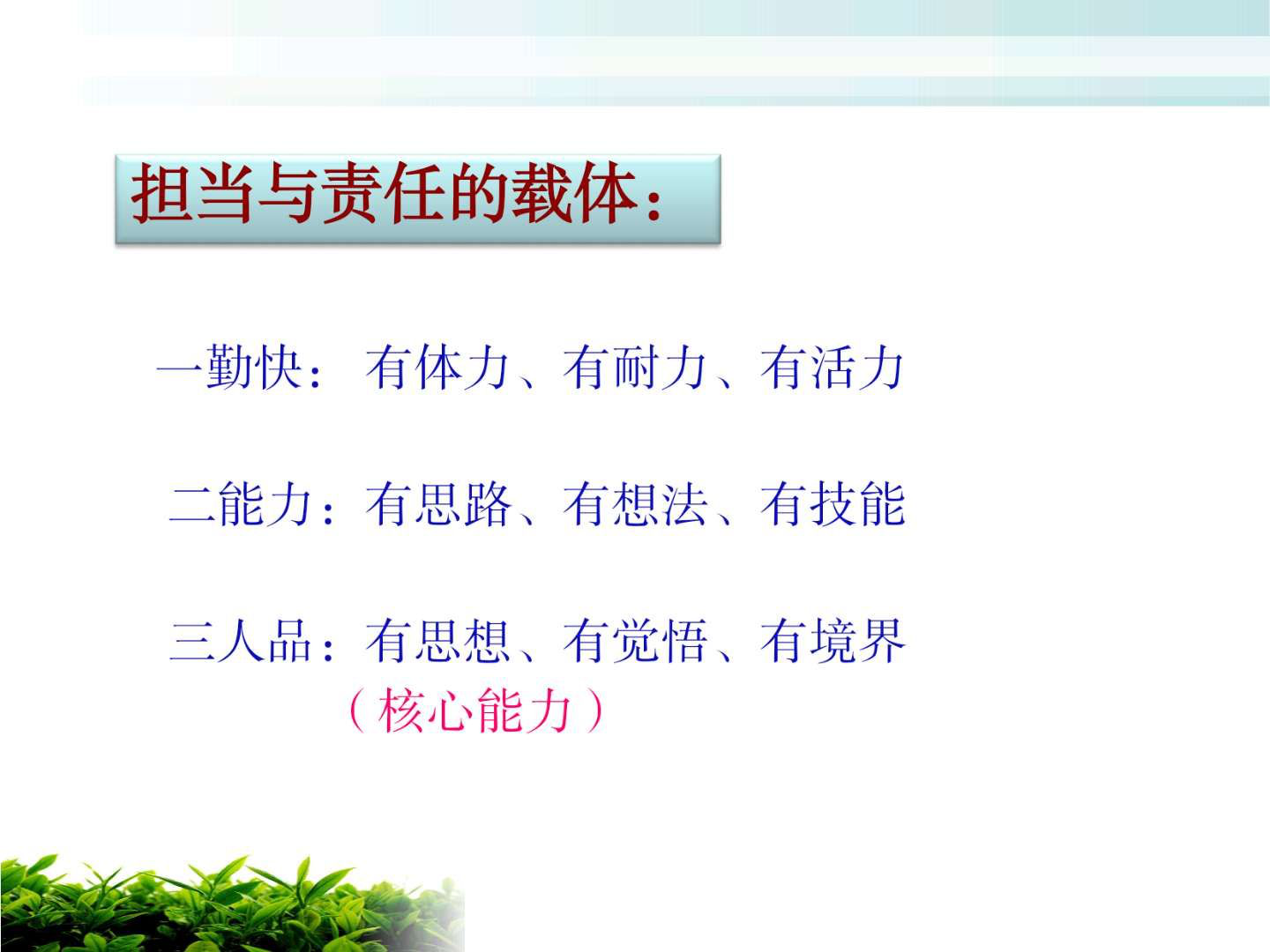 担当与责任的载体：

一勤快：有体力、有耐力、有活力

二能力：有思路、有想法、有技能

三人品：有思想、有觉悟、有境界
（核心能力）